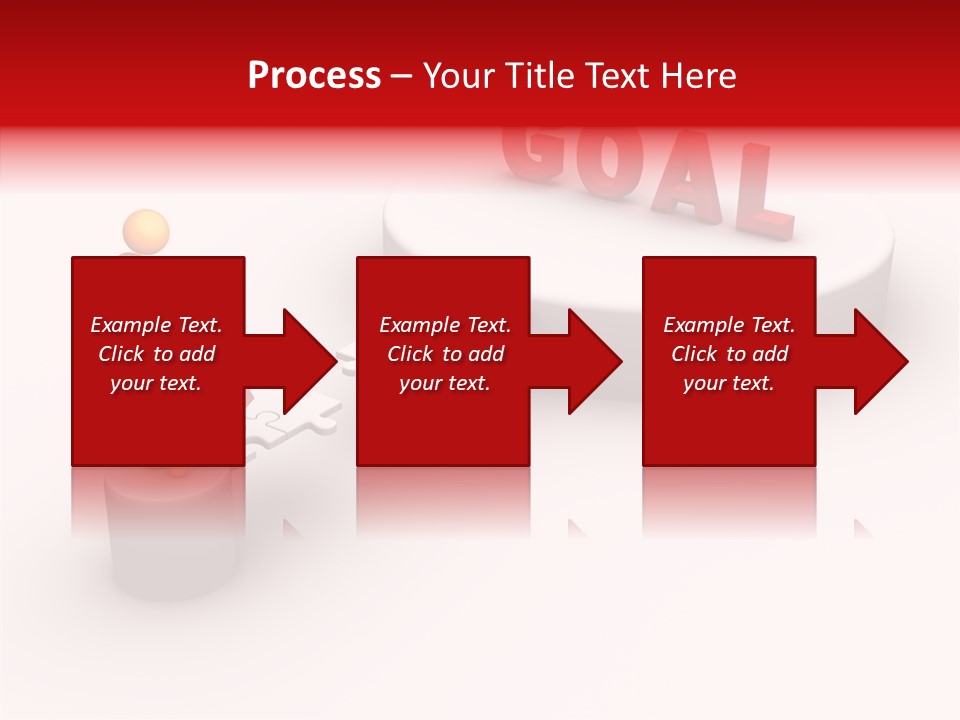 Process – Your Title Text Here

GOAL

Example Text. Click to add your text.

Example Text. Click to add your text.

Example Text. Click to add your text.